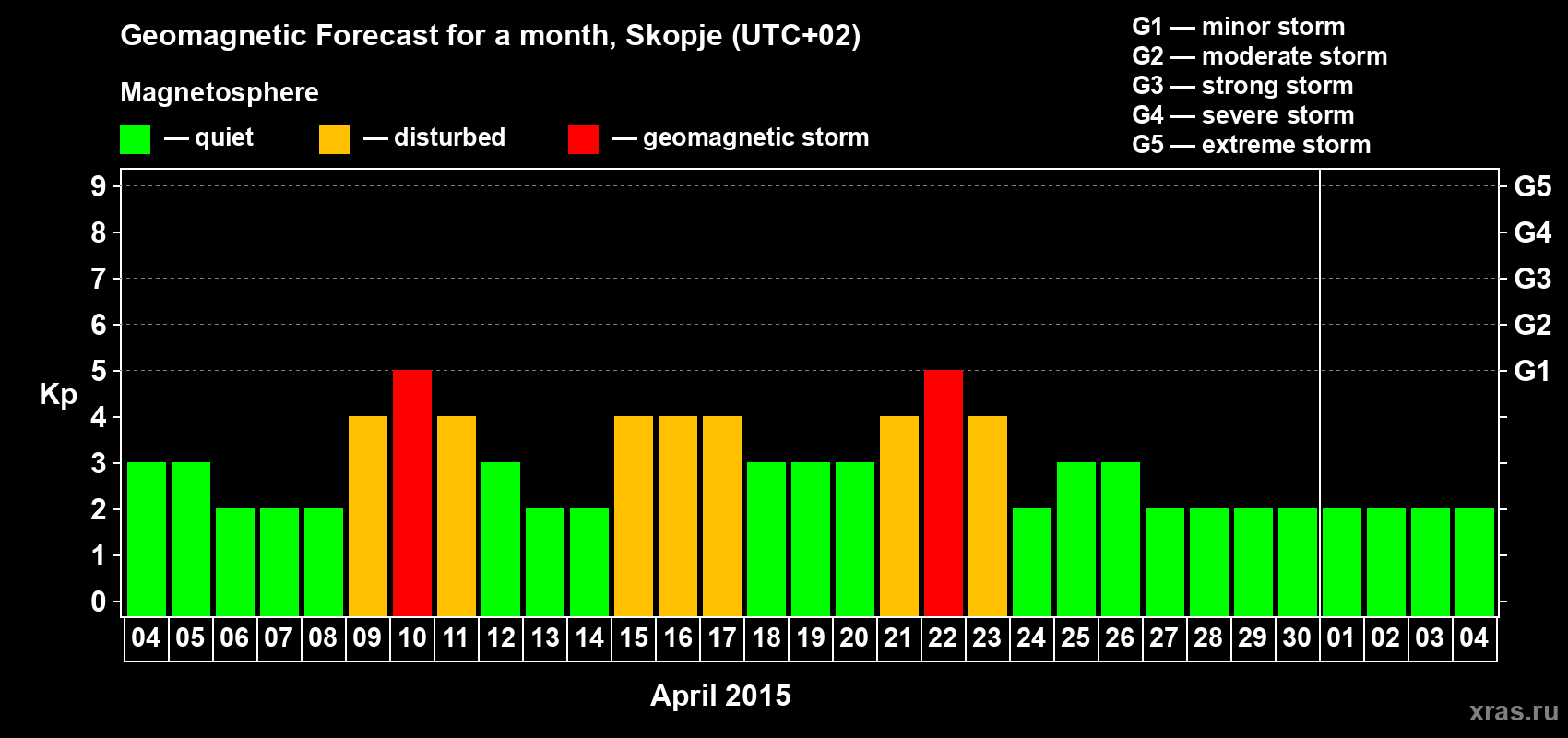 Geomagnetic Forecast for a month, Skopje (UTC+02)

Magnetosphere

— quiet — disturbed — geomagnetic storm

G1 — minor storm
G2 — moderate storm
G3 — strong storm
G4 — severe storm
G5 — extreme storm

Kp

9
8
7
6
5
4
3
2
1
0

G5
G4
G3
G2
G1

04 05 06 07 08 09 10 11 12 13 14 15 16 17 18 19 20 21 22 23 24 25 26 27 28 29 30 01 02 03 04

April 2015

xras.ru